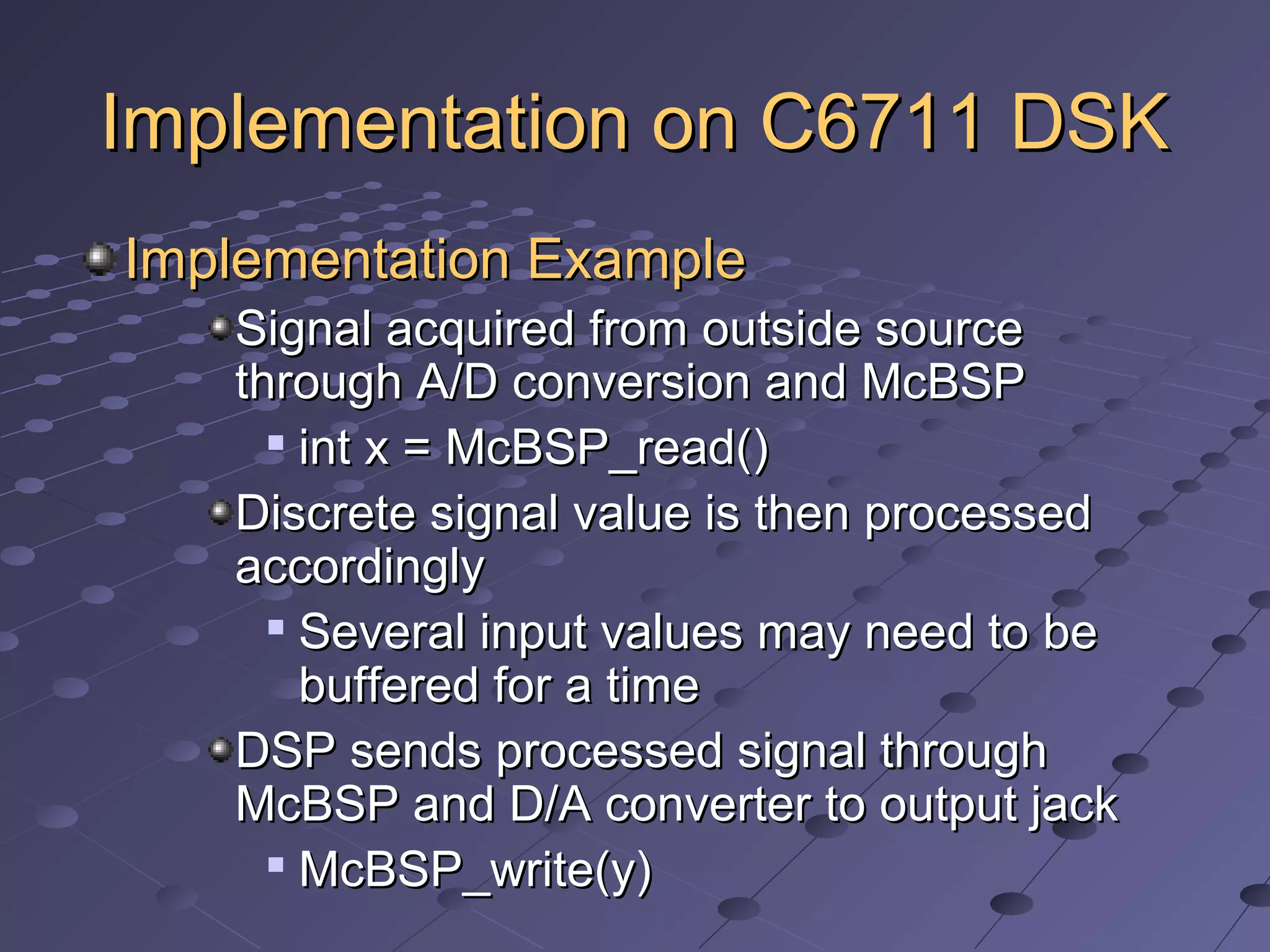 Implementation on C6711 DSK

Implementation Example

Signal acquired from outside source through A/D conversion and McBSP

int x = McBSP_read()

Discrete signal value is then processed accordingly

Several input values may need to be buffered for a time

DSP sends processed signal through McBSP and D/A converter to output jack

McBSP_write(y)